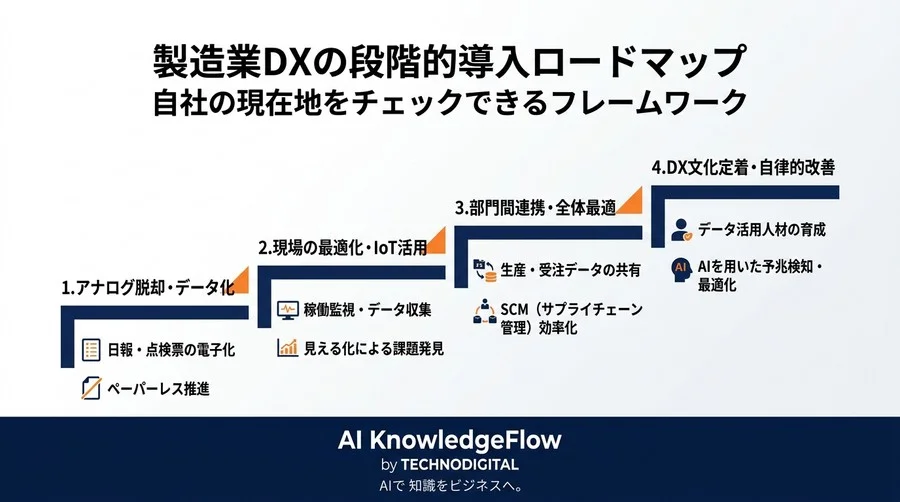 製造業DXの段階的導入ロードマップ
自社の現在地をチェックできるフレームワーク

1.アナログ脱却・データ化

日報・点検票の電子化

ペーパーレス推進

2.現場の最適化・IoT活用

稼働監視・データ収集

見える化による課題発見

3.部門間連携・全体最適

生産・受注データの共有

SCM（サプライチェーン管理）効率化

4.DX文化定着・自律的改善

データ活用人材の育成

AIを用いた予兆検知・最適化

AI KnowledgeFlow
by TECHNODIGITAL
AIで 知識をビジネスへ。